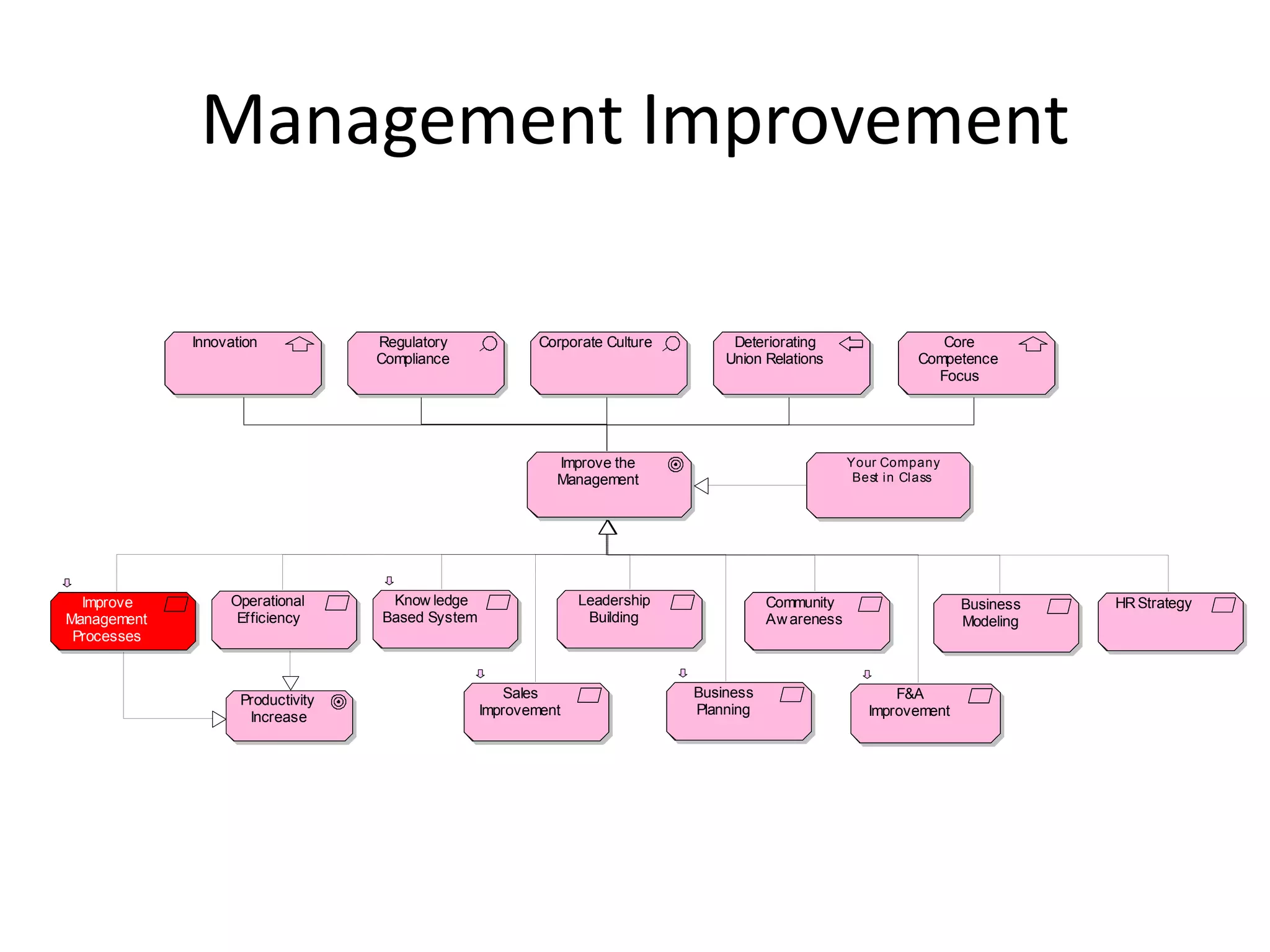 Management Improvement

Innovation

Regulatory Compliance

Corporate Culture

Deteriorating Union Relations

Core Competence Focus

Improve the Management

Your Company Best in Class

Improve Management Processes

Operational Efficiency

Knowledge Based System

Leadership Building

Community Awareness

Business Modeling

HR Strategy

Productivity Increase

Sales Improvement

Business Planning

F&A Improvement